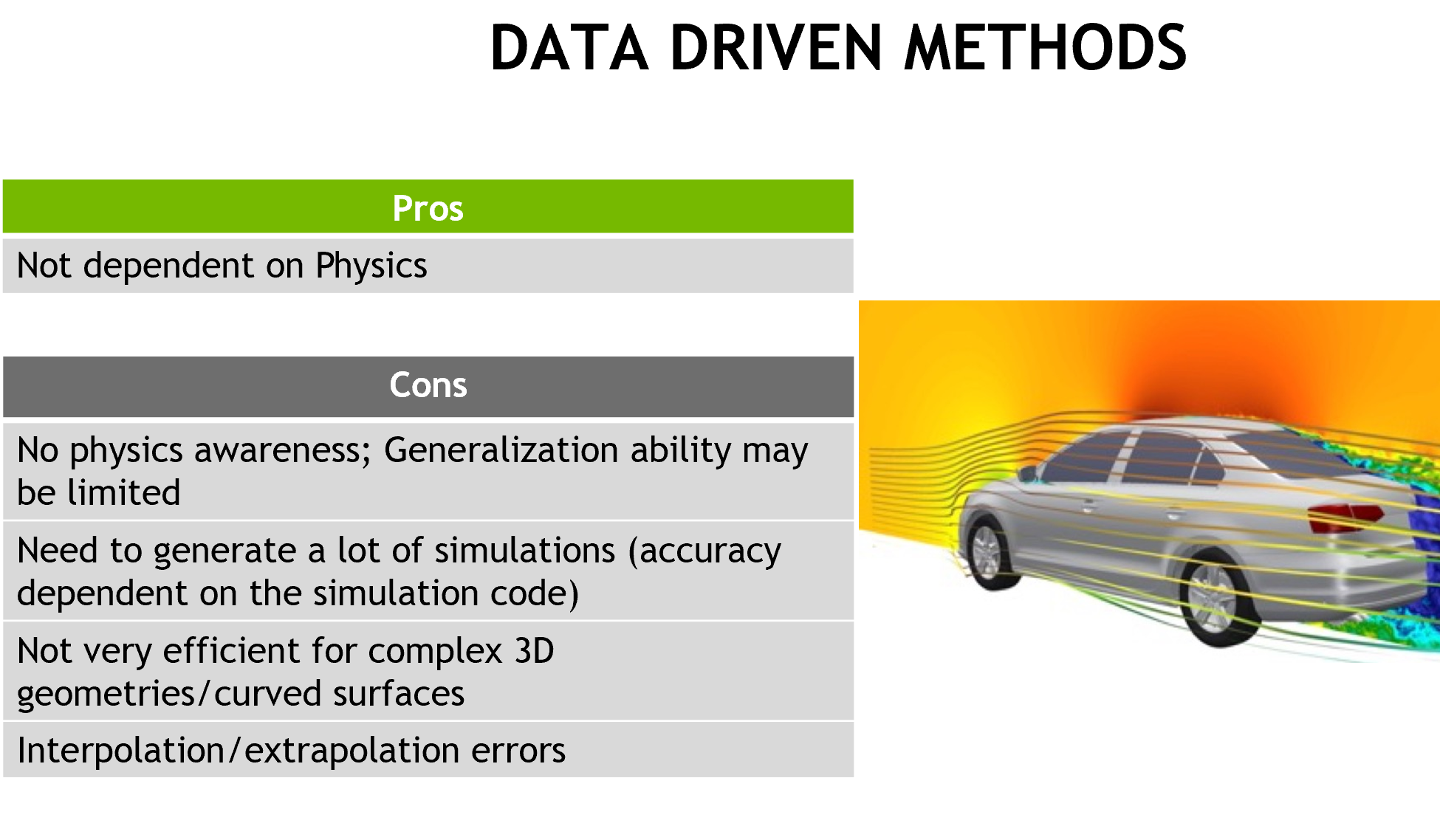 DATA DRIVEN METHODS

| Pros |
|---|
| Not dependent on Physics |

| Cons |
|---|
| No physics awareness; Generalization ability may be limited |
| Need to generate a lot of simulations (accuracy dependent on the simulation code) |
| Not very efficient for complex 3D geometries/curved surfaces |
| Interpolation/extrapolation errors |